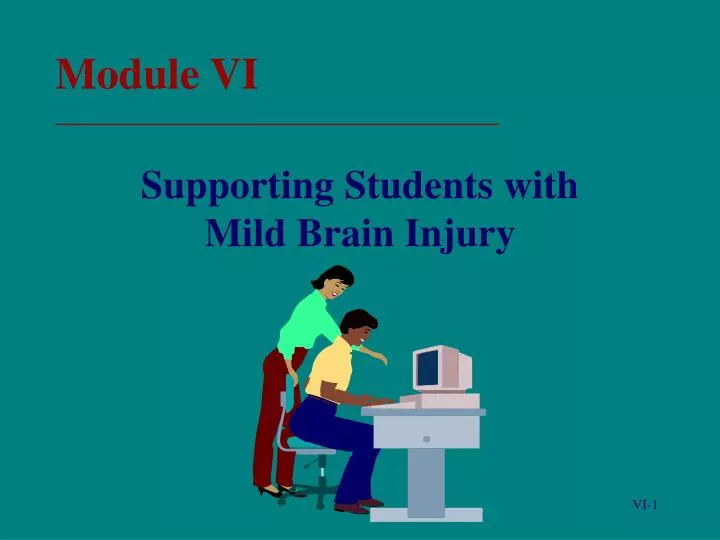 Module VI

Supporting Students with Mild Brain Injury

VI-1